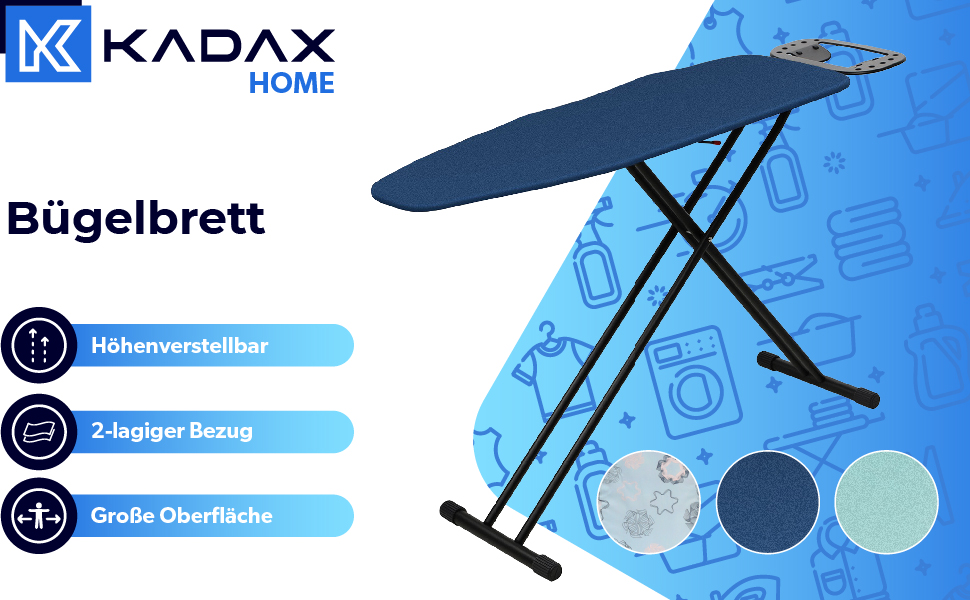 KADAX HOME

Bügelbrett

Höhenverstellbar

2-lagiger Bezug

Große Oberfläche